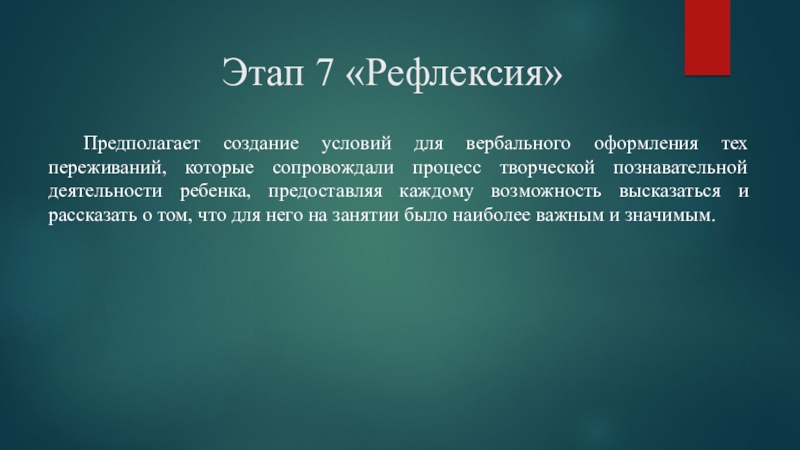 Этап 7 «Рефлексия»

Предполагает создание условий для вербального оформления тех переживаний, которые сопровождали процесс творческой познавательной деятельности ребенка, предоставляя каждому возможность высказаться и рассказать о том, что для него на занятии было наиболее важным и значимым.